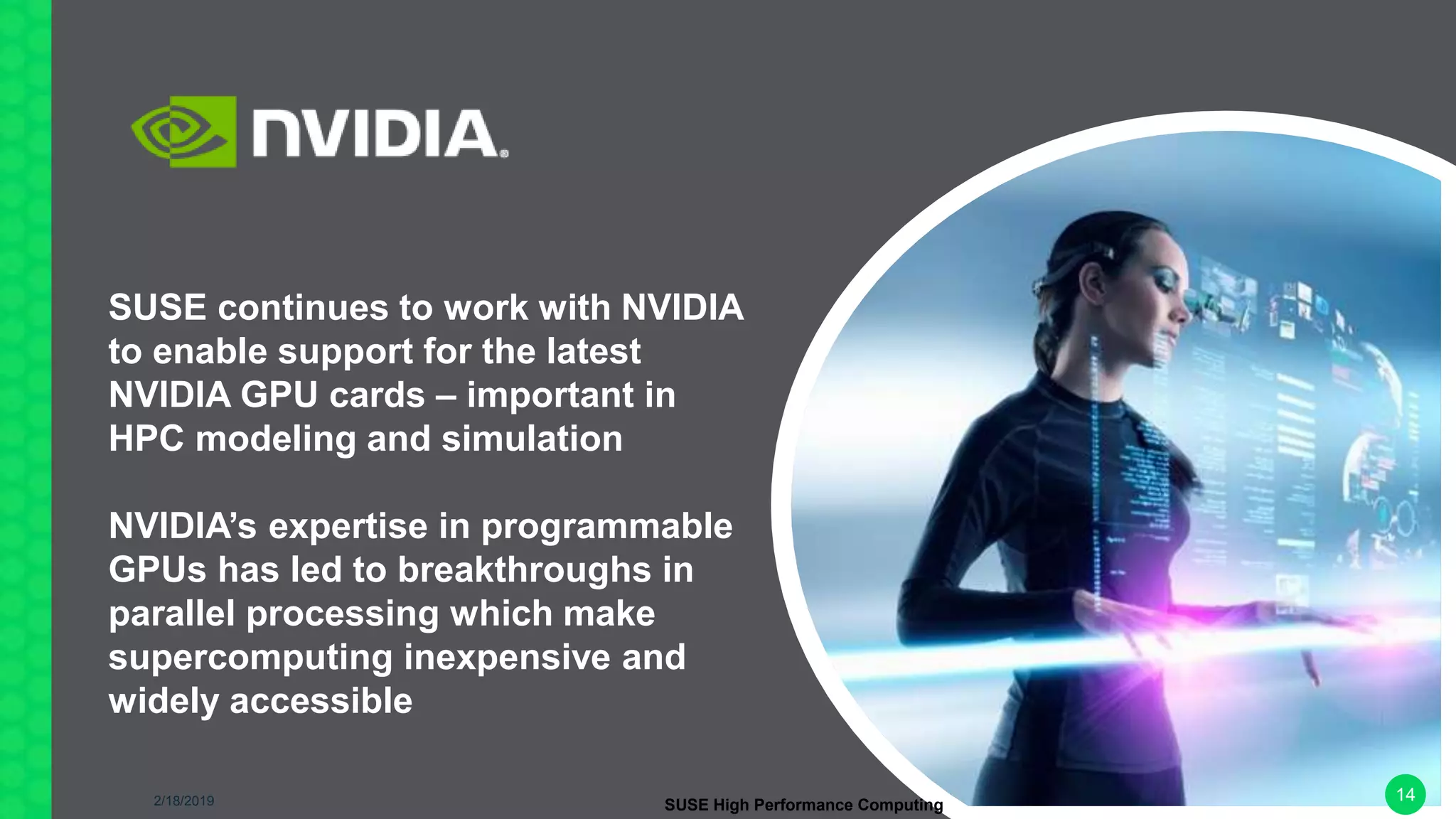 NVIDIA®

SUSE continues to work with NVIDIA to enable support for the latest NVIDIA GPU cards – important in HPC modeling and simulation

NVIDIA's expertise in programmable GPUs has led to breakthroughs in parallel processing which make supercomputing inexpensive and widely accessible

2/18/2019

SUSE High Performance Computing

14